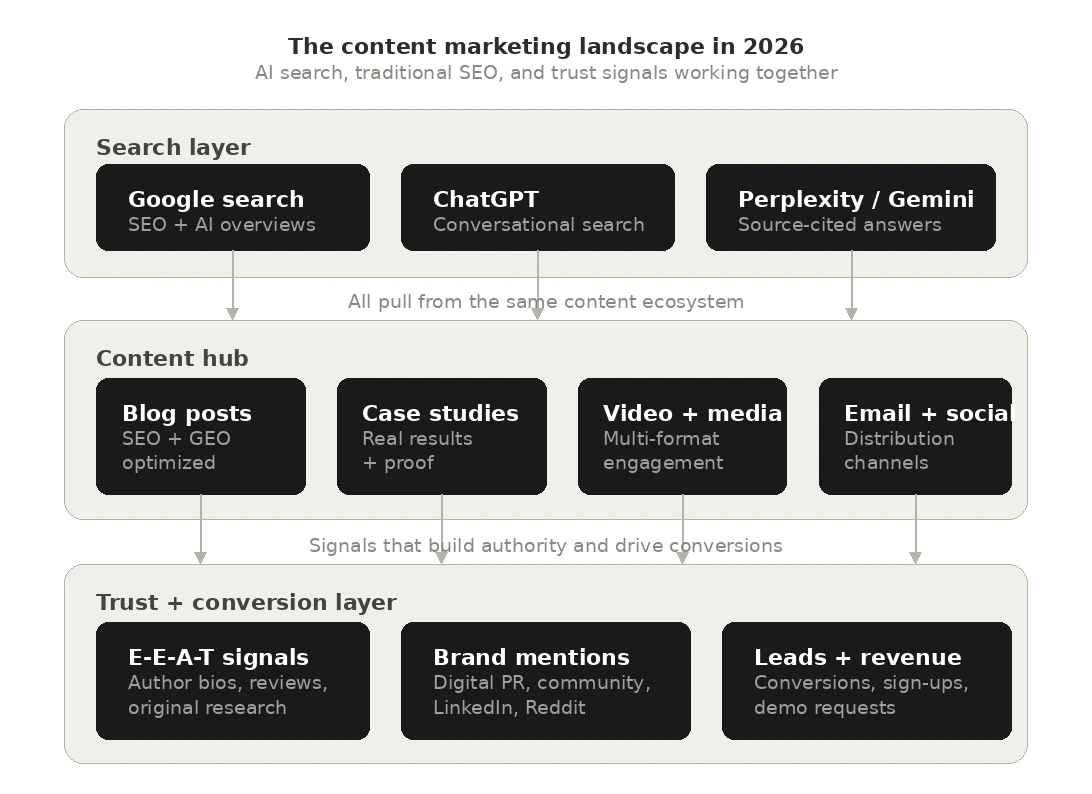 The content marketing landscape in 2026
AI search, traditional SEO, and trust signals working together

Search layer

Google search
SEO + AI overviews

ChatGPT
Conversational search

Perplexity / Gemini
Source-cited answers

All pull from the same content ecosystem

Content hub

Blog posts
SEO + GEO optimized

Case studies
Real results + proof

Video + media
Multi-format engagement

Email + social
Distribution channels

Signals that build authority and drive conversions

Trust + conversion layer

E-E-A-T signals
Author bios, reviews, original research

Brand mentions
Digital PR, community, LinkedIn, Reddit

Leads + revenue
Conversions, sign-ups, demo requests